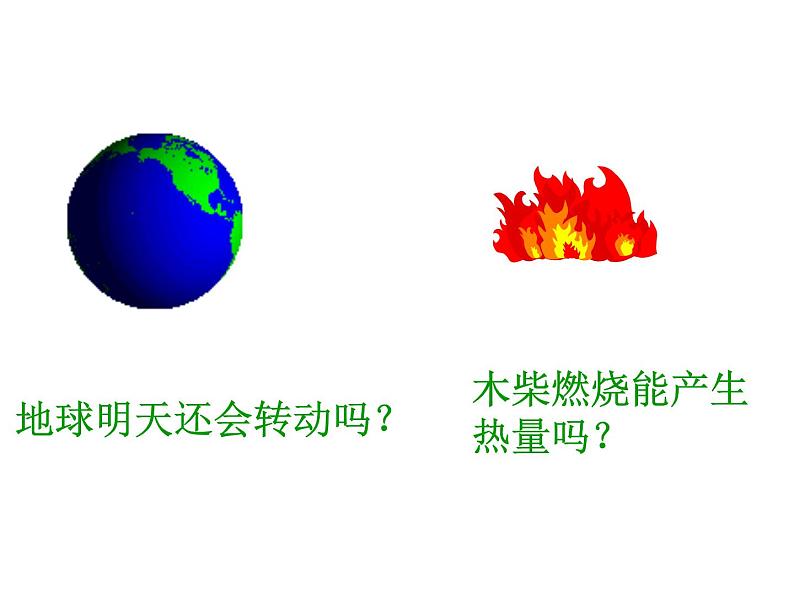 地球明天还会转动吗？

木柴燃烧能产生热量吗？